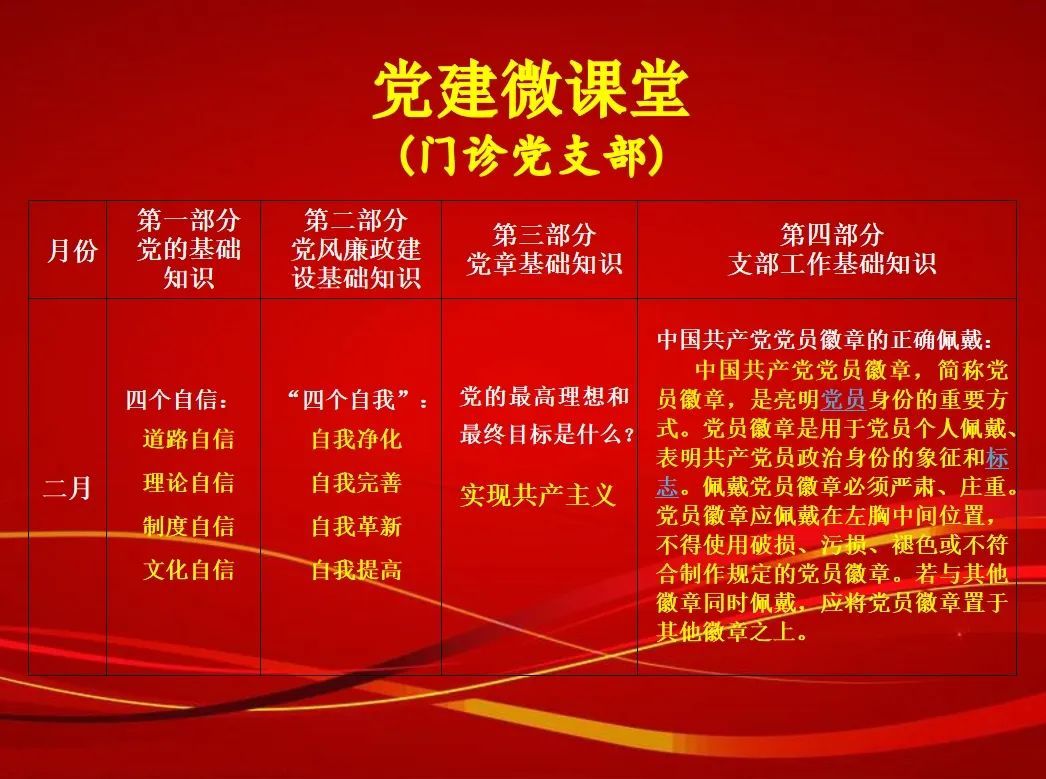 党建微课堂
（门诊党支部）

| 月份 | 第一部分 党的基础知识 | 第二部分 党风廉政建设基础知识 | 第三部分 党章基础知识 | 第四部分 支部工作基础知识 |
|---|---|---|---|---|
| 二月 | 四个自信： 道路自信 理论自信 制度自信 文化自信 | “四个自我”： 自我净化 自我完善 自我革新 自我提高 | 党的最高理想和最终目标是什么？ 实现共产主义 | 中国共产党党员徽章的正确佩戴： 中国共产党党员徽章，简称党员徽章，是亮明党员身份的重要方式。党员徽章是用于党员个人佩戴、表明共产党员政治身份的象征和标志。佩戴党员徽章必须严肃、庄重。党员徽章应佩戴在左胸中间位置，不得使用破损、污损、褪色或不符合制作规定的党员徽章。若与其他徽章同时佩戴，应将党员徽章置于其他徽章之上。 |